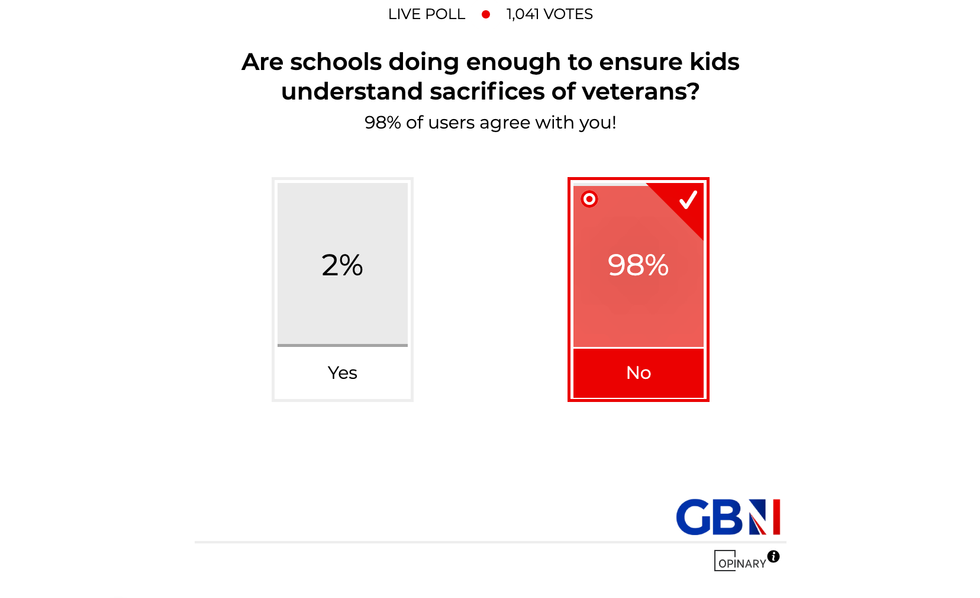 LIVE POLL • 1,041 VOTES

Are schools doing enough to ensure kids understand sacrifices of veterans?

98% of users agree with you!

2%

Yes

98%

No

GBN

OPINARY